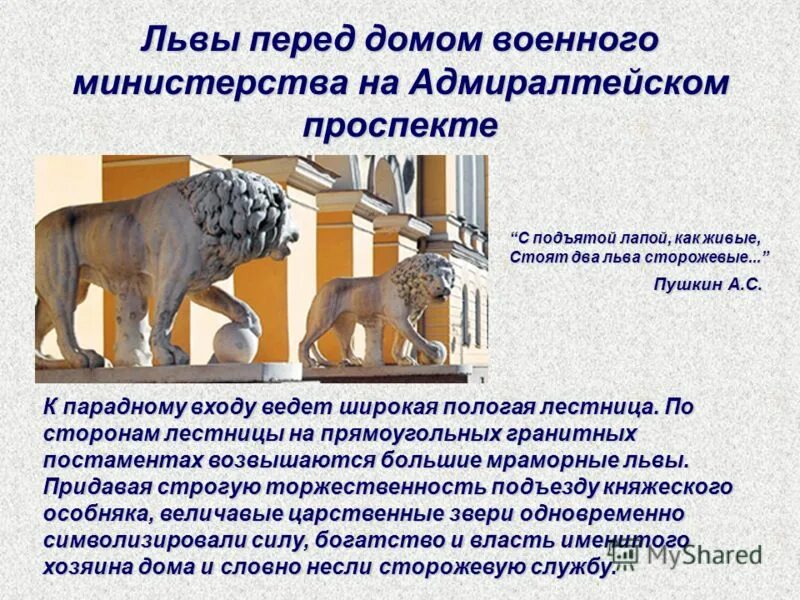 Львы перед домом военного министерства на Адмиралтейском проспекте

“С подъятой лапой, как живые, Стоят два льва сторожевые...”

Пушкин А.С.

К парадному входу ведет широкая пологая лестница. По сторонам лестницы на прямоугольных гранитных постаментах возвышаются большие мраморные львы. Придавая строгую торжественность подъезду княжеского особняка, величавые царственные звери одновременно символизировали силу, богатство и власть именитого хозяина дома и словно несли сторожевую службу.

MyShared